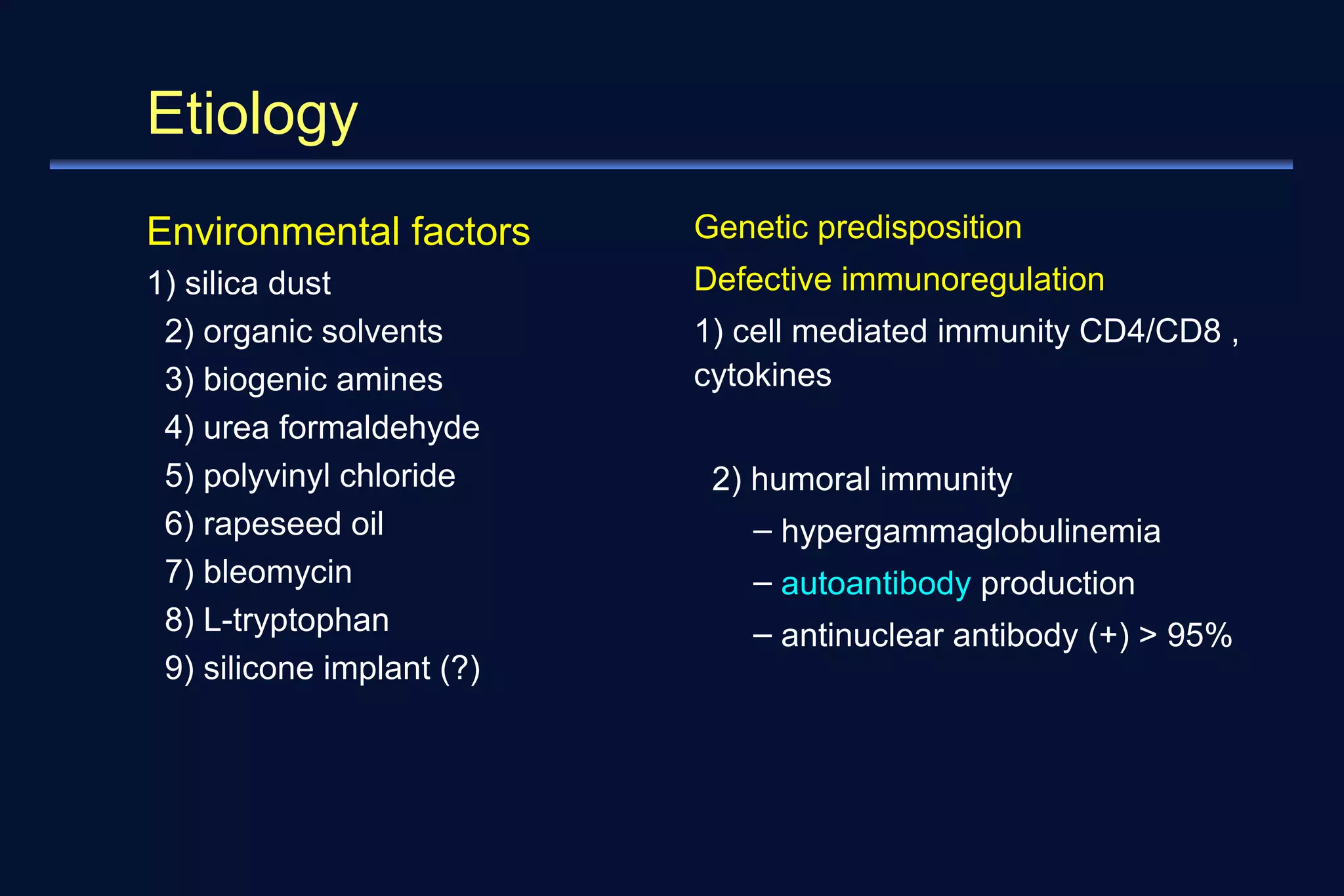 Etiology

Environmental factors

1) silica dust

2) organic solvents

3) biogenic amines

4) urea formaldehyde

5) polyvinyl chloride

6) rapeseed oil

7) bleomycin

8) L-tryptophan

9) silicone implant (?)

Genetic predisposition

Defective immunoregulation

1) cell mediated immunity CD4/CD8 , cytokines

2) humoral immunity

– hypergammaglobulinemia

– autoantibody production

– antinuclear antibody (+) > 95%